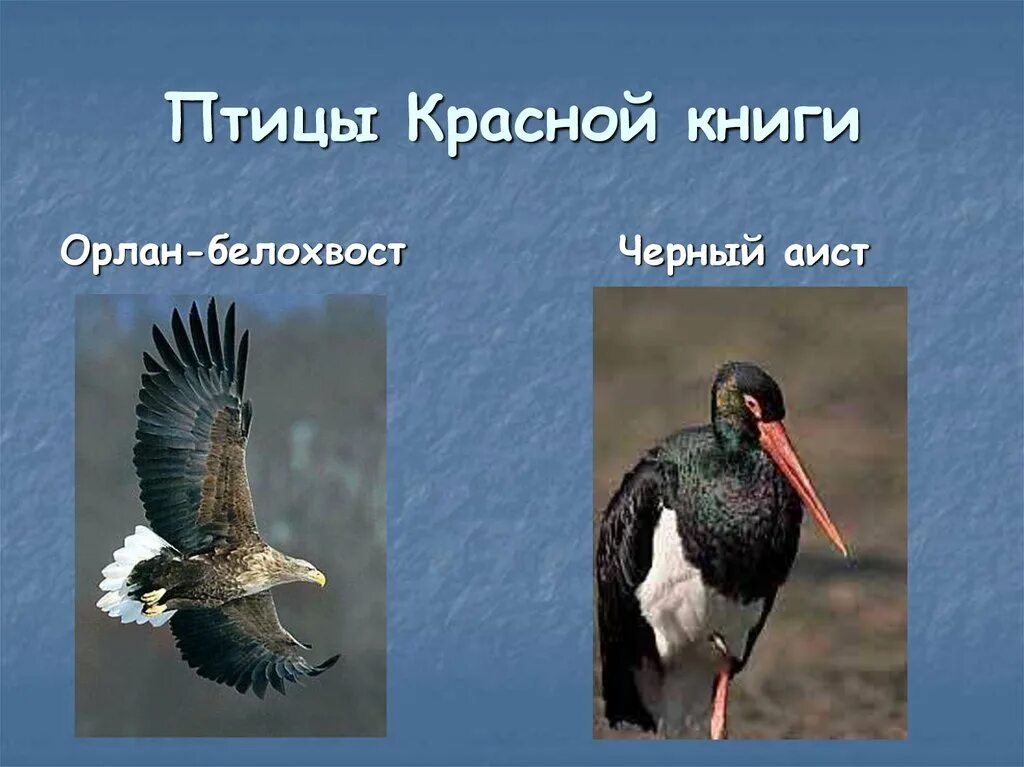 Птицы Красной книги

Орлан-белохвост

Черный аист